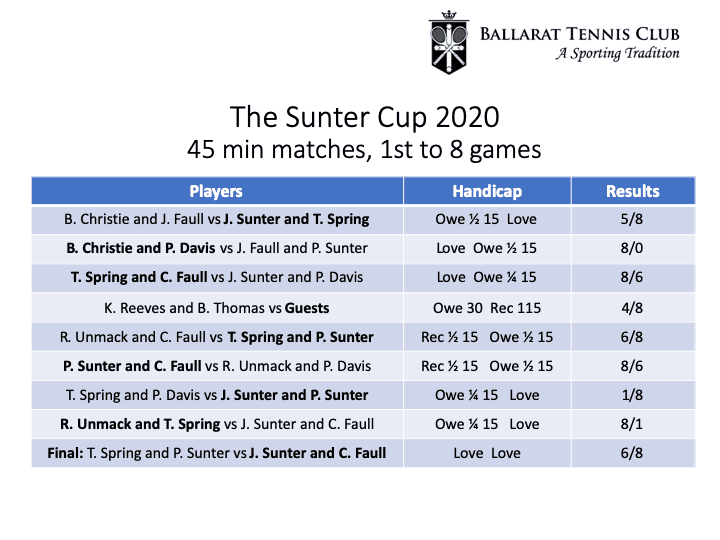 BALLARAT TENNIS CLUB
A Sporting Tradition

The Sunter Cup 2020
45 min matches, 1st to 8 games

| Players | Handicap | Results |
|---|---|---|
| B. Christie and J. Faull vs **J. Sunter and T. Spring** | Owe ½ 15 Love | 5/8 |
| **B. Christie and P. Davis** vs J. Faull and P. Sunter | Love Owe ½ 15 | 8/0 |
| **T. Spring and C. Faull** vs J. Sunter and P. Davis | Love Owe ¼ 15 | 8/6 |
| K. Reeves and B. Thomas vs **Guests** | Owe 30 Rec 115 | 4/8 |
| R. Unmack and C. Faull vs **T. Spring and P. Sunter** | Rec ½ 15 Owe ½ 15 | 6/8 |
| **P. Sunter and C. Faull** vs R. Unmack and P. Davis | Rec ½ 15 Owe ½ 15 | 8/6 |
| T. Spring and P. Davis vs **J. Sunter and P. Sunter** | Owe ¼ 15 Love | 1/8 |
| **R. Unmack and T. Spring** vs J. Sunter and C. Faull | Owe ¼ 15 Love | 8/1 |
| **Final:** T. Spring and P. Sunter vs **J. Sunter and C. Faull** | Love Love | 6/8 |